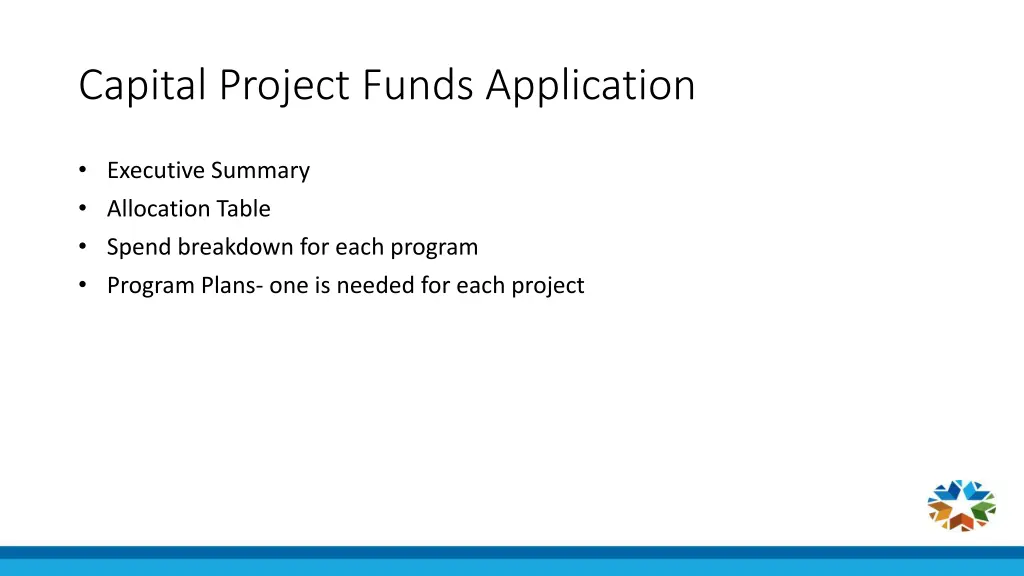 Capital Project Funds Application

• Executive Summary
• Allocation Table
• Spend breakdown for each program
• Program Plans- one is needed for each project